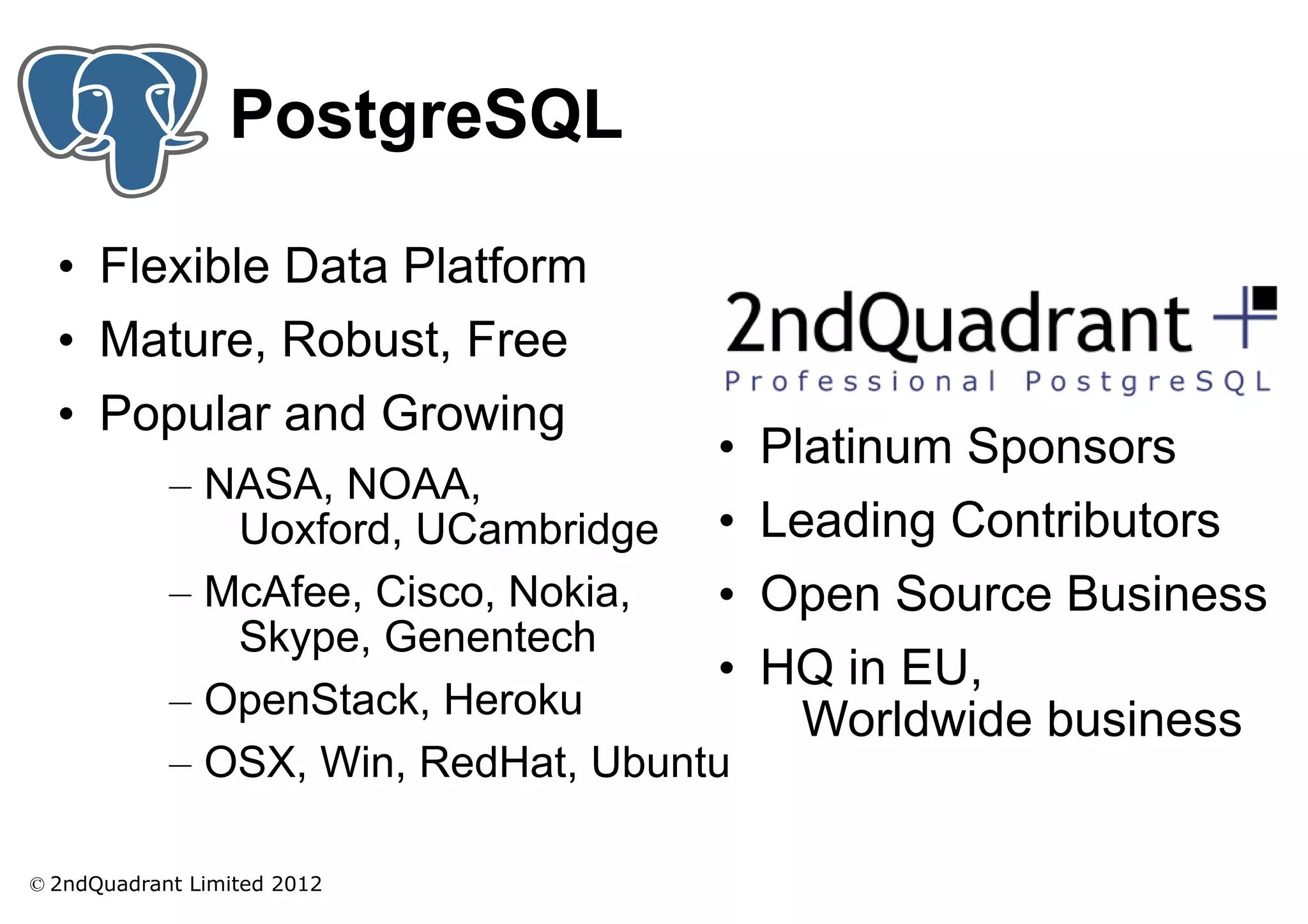 PostgreSQL

• Flexible Data Platform
• Mature, Robust, Free
• Popular and Growing
 – NASA, NOAA, Uoxford, UCambridge
 – McAfee, Cisco, Nokia, Skype, Genentech
 – OpenStack, Heroku
 – OSX, Win, RedHat, Ubuntu

2ndQuadrant
Professional PostgreSQL

• Platinum Sponsors
• Leading Contributors
• Open Source Business
• HQ in EU, Worldwide business

© 2ndQuadrant Limited 2012